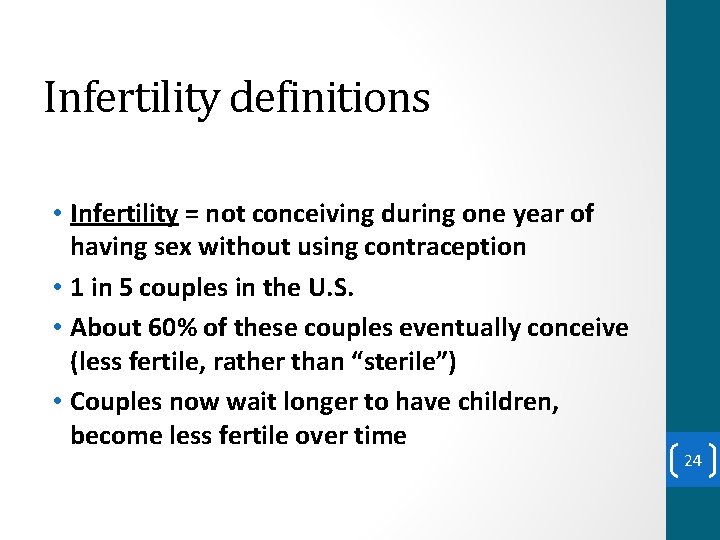 Infertility definitions

• Infertility = not conceiving during one year of having sex without using contraception
• 1 in 5 couples in the U.S.
• About 60% of these couples eventually conceive (less fertile, rather than “sterile”)
• Couples now wait longer to have children, become less fertile over time

24